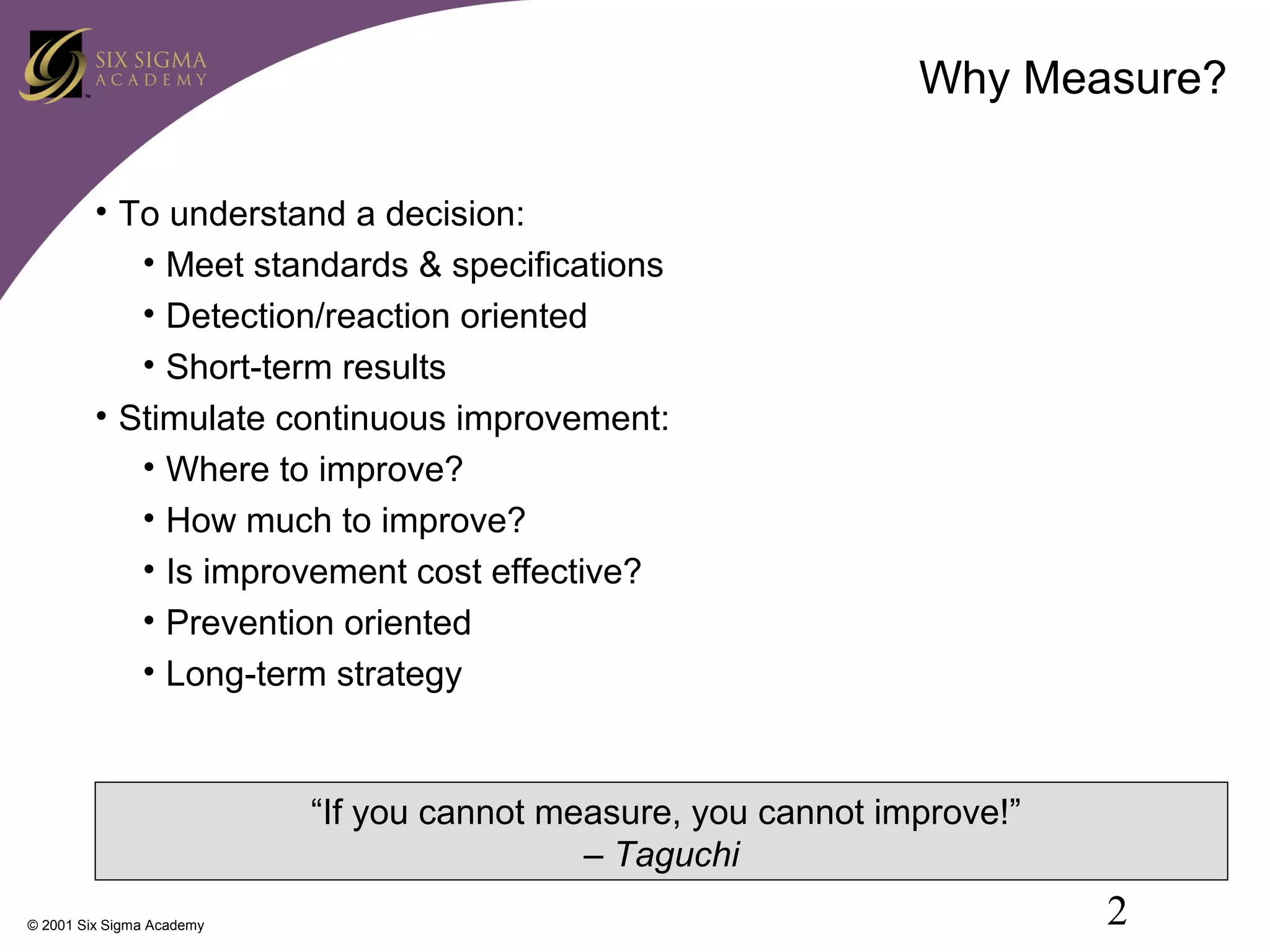 SIX SIGMA ACADEMY

Why Measure?

• To understand a decision:
• Meet standards & specifications
• Detection/reaction oriented
• Short-term results
• Stimulate continuous improvement:
• Where to improve?
• How much to improve?
• Is improvement cost effective?
• Prevention oriented
• Long-term strategy

“If you cannot measure, you cannot improve!”
– Taguchi

2

© 2001 Six Sigma Academy